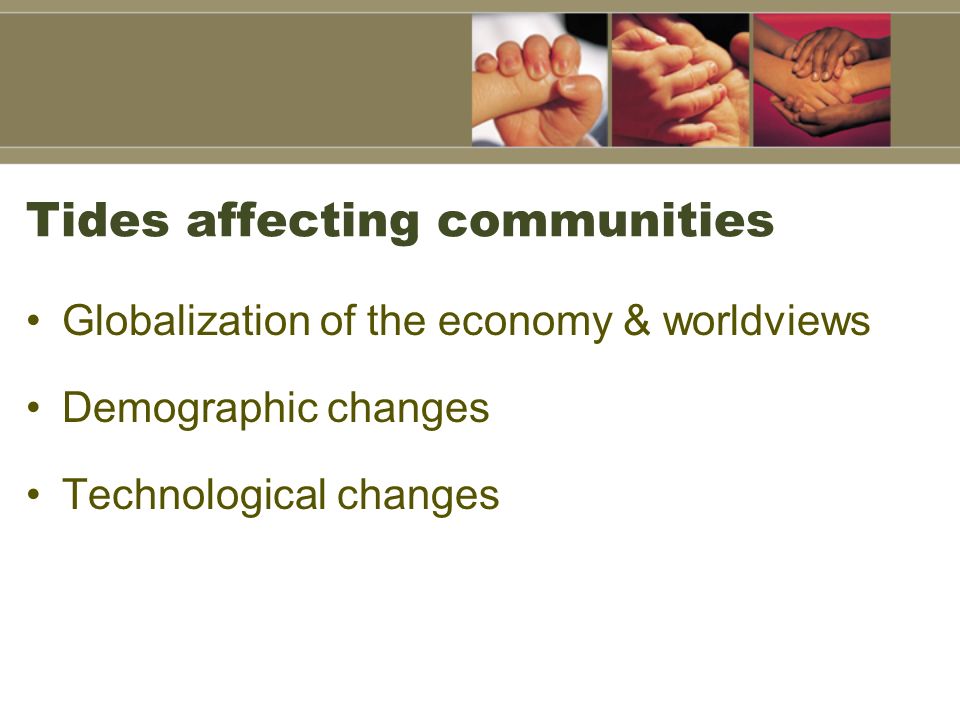 Tides affecting communities

• Globalization of the economy & worldviews

• Demographic changes

• Technological changes